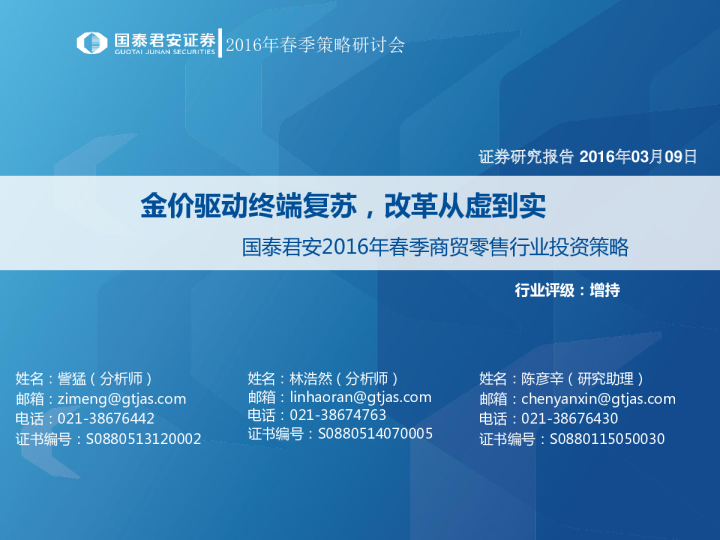 国泰君安证券
GUOTAI JUNAN SECURITIES
2016年春季策略研讨会

证券研究报告 2016年03月09日

金价驱动终端复苏，改革从虚到实

国泰君安2016年春季商贸零售行业投资策略

行业评级：增持

姓名：訾猛（分析师）
邮箱：zimeng@gtjas.com
电话：021-38676442
证书编号：S0880513120002

姓名：林浩然（分析师）
邮箱：linhaoran@gtjas.com
电话：021-38674763
证书编号：S0880514070005

姓名：陈彦辛（研究助理）
邮箱：chenyanxin@gtjas.com
电话：021-38676430
证书编号：S0880115050030